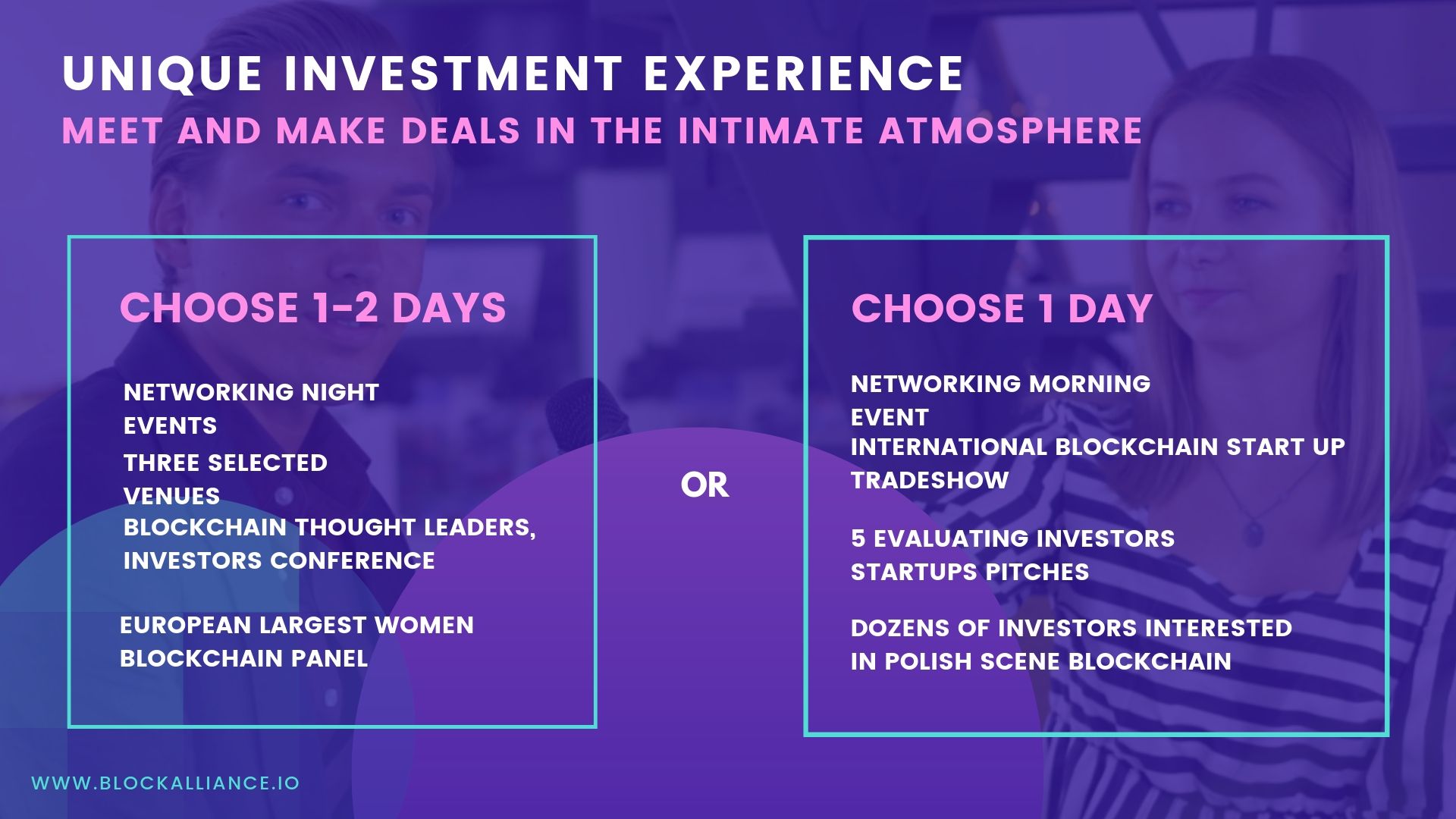 UNIQUE INVESTMENT EXPERIENCE
MEET AND MAKE DEALS IN THE INTIMATE ATMOSPHERE

CHOOSE 1-2 DAYS

NETWORKING NIGHT EVENTS
THREE SELECTED VENUES
BLOCKCHAIN THOUGHT LEADERS, INVESTORS CONFERENCE

EUROPEAN LARGEST WOMEN BLOCKCHAIN PANEL

OR

CHOOSE 1 DAY

NETWORKING MORNING EVENT
INTERNATIONAL BLOCKCHAIN START UP TRADESHOW

5 EVALUATING INVESTORS STARTUPS PITCHES

DOZENS OF INVESTORS INTERESTED IN POLISH SCENE BLOCKCHAIN

WWW.BLOCKALLIANCE.IO